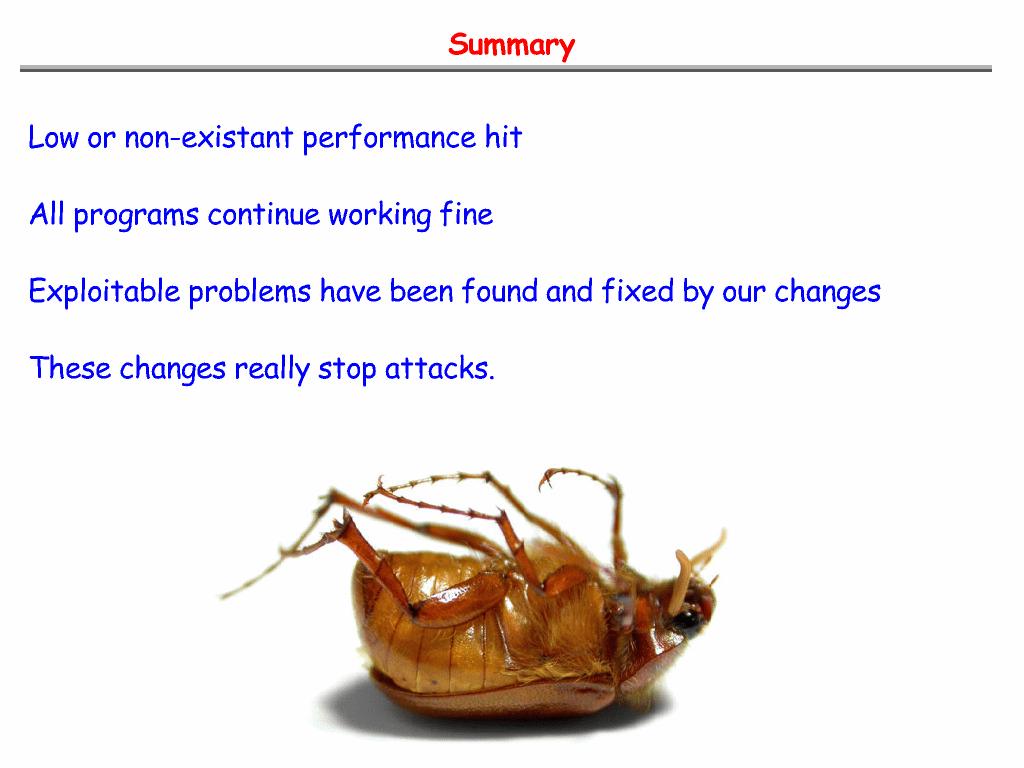 Summary

Low or non-existant performance hit

All programs continue working fine

Exploitable problems have been found and fixed by our changes

These changes really stop attacks.